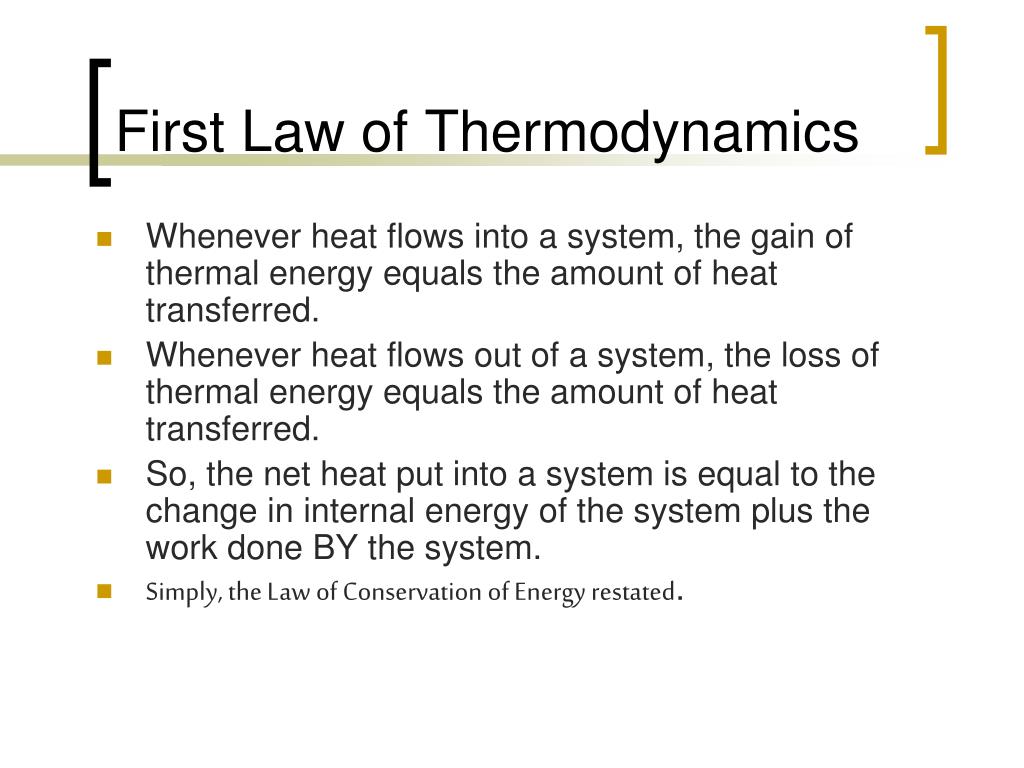 First Law of Thermodynamics

Whenever heat flows into a system, the gain of thermal energy equals the amount of heat transferred.

Whenever heat flows out of a system, the loss of thermal energy equals the amount of heat transferred.

So, the net heat put into a system is equal to the change in internal energy of the system plus the work done BY the system.

Simply, the Law of Conservation of Energy restated.